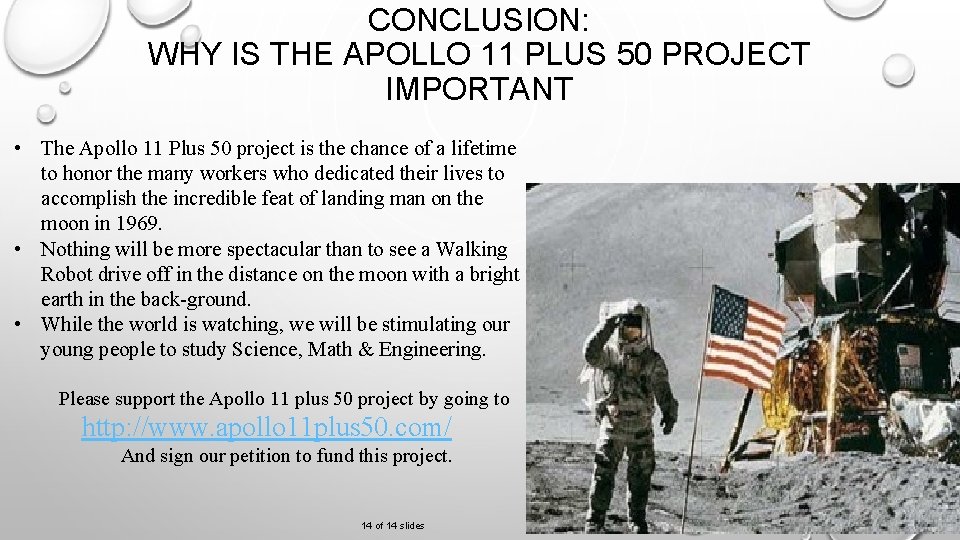 CONCLUSION:
WHY IS THE APOLLO 11 PLUS 50 PROJECT IMPORTANT

• The Apollo 11 Plus 50 project is the chance of a lifetime to honor the many workers who dedicated their lives to accomplish the incredible feat of landing man on the moon in 1969.
• Nothing will be more spectacular than to see a Walking Robot drive off in the distance on the moon with a bright earth in the back-ground.
• While the world is watching, we will be stimulating our young people to study Science, Math & Engineering.

Please support the Apollo 11 plus 50 project by going to
http://www.apollo11plus50.com/
And sign our petition to fund this project.

14 of 14 slides